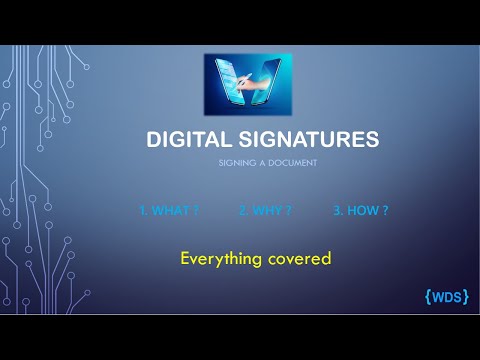 DIGITAL SIGNATURES

SIGNING A DOCUMENT

1. WHAT ? 2. WHY ? 3. HOW ?

Everything covered

{WDS}